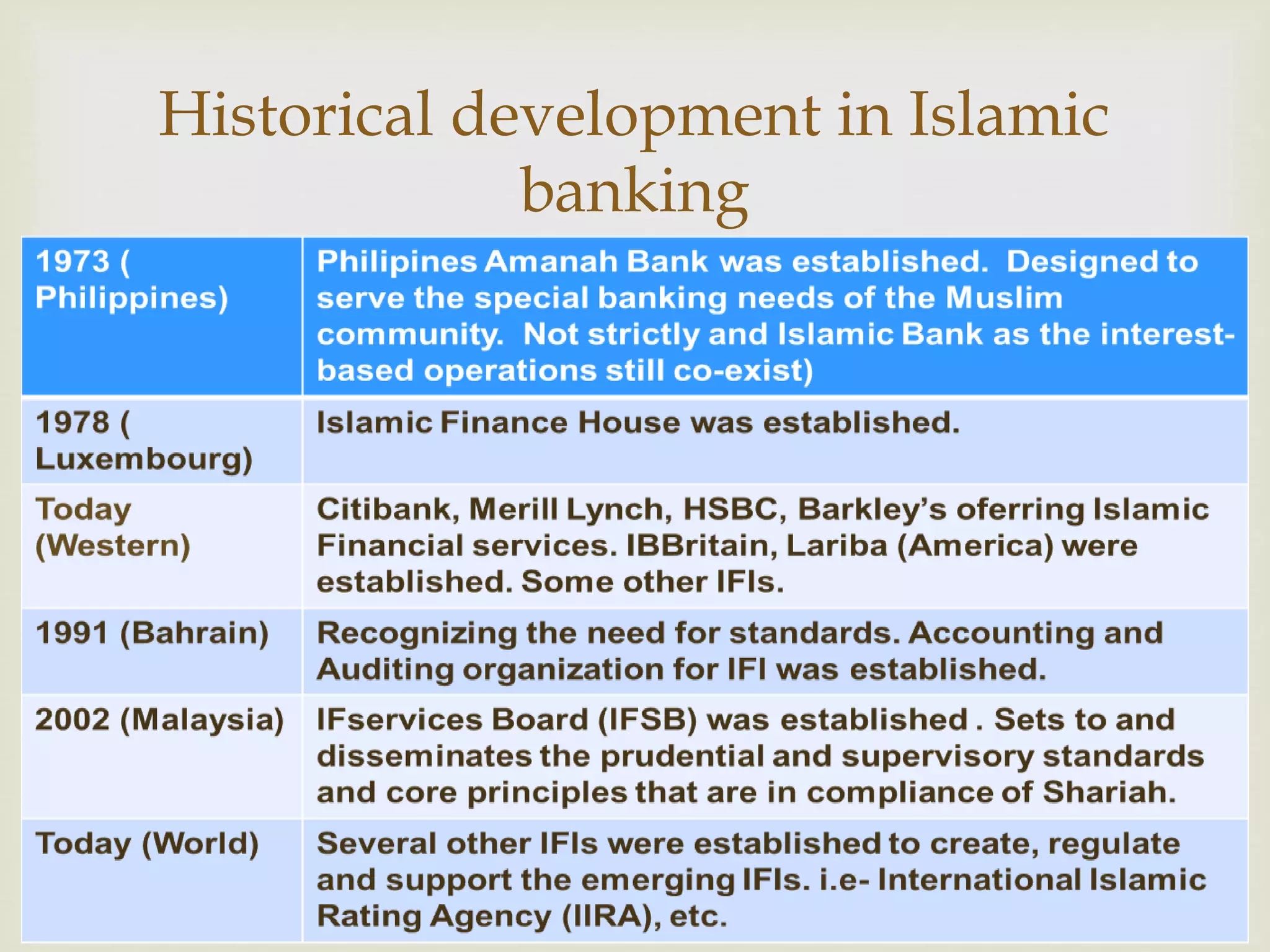 Historical development in Islamic banking

| 1973 ( Philippines) | Philipines Amanah Bank was established. Designed to serve the special banking needs of the Muslim community. Not strictly and Islamic Bank as the interest-based operations still co-exist) |
|---|---|
| 1978 ( Luxembourg) | Islamic Finance House was established. |
| Today (Western) | Citibank, Merill Lynch, HSBC, Barkley's oferring Islamic Financial services. IBBritain, Lariba (America) were established. Some other IFIs. |
| 1991 (Bahrain) | Recognizing the need for standards. Accounting and Auditing organization for IFI was established. |
| 2002 (Malaysia) | IFservices Board (IFSB) was established . Sets to and disseminates the prudential and supervisory standards and core principles that are in compliance of Shariah. |
| Today (World) | Several other IFIs were established to create, regulate and support the emerging IFIs. i.e- International Islamic Rating Agency (IIRA), etc. |